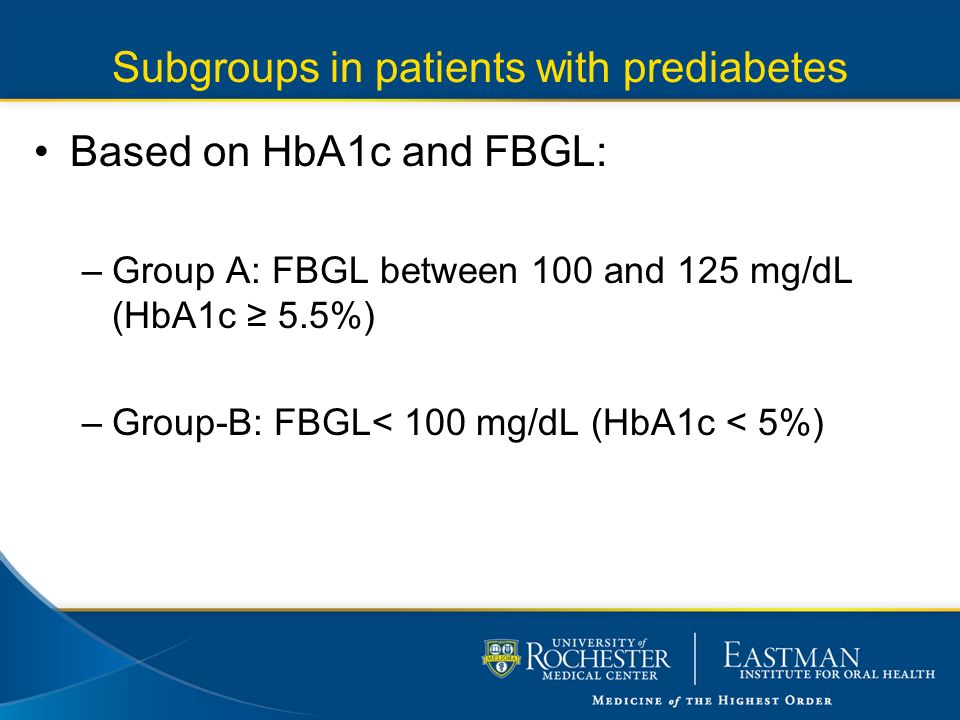 Subgroups in patients with prediabetes

• Based on HbA1c and FBGL:

– Group A: FBGL between 100 and 125 mg/dL (HbA1c ≥ 5.5%)

– Group-B: FBGL< 100 mg/dL (HbA1c < 5%)

MELIORA

UNIVERSITY of ROCHESTER MEDICAL CENTER

EASTMAN INSTITUTE FOR ORAL HEALTH

MEDICINE of THE HIGHEST ORDER